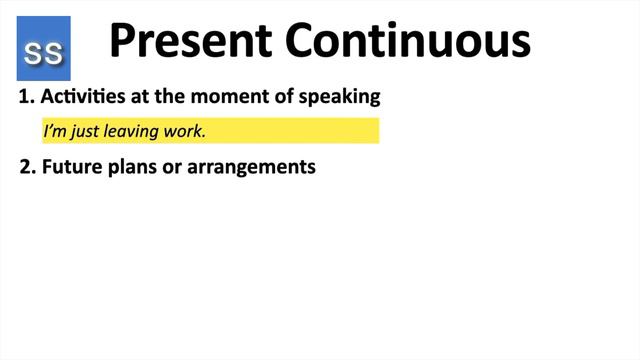 SS

Present Continuous

1. Activities at the moment of speaking

I'm just leaving work.

2. Future plans or arrangements